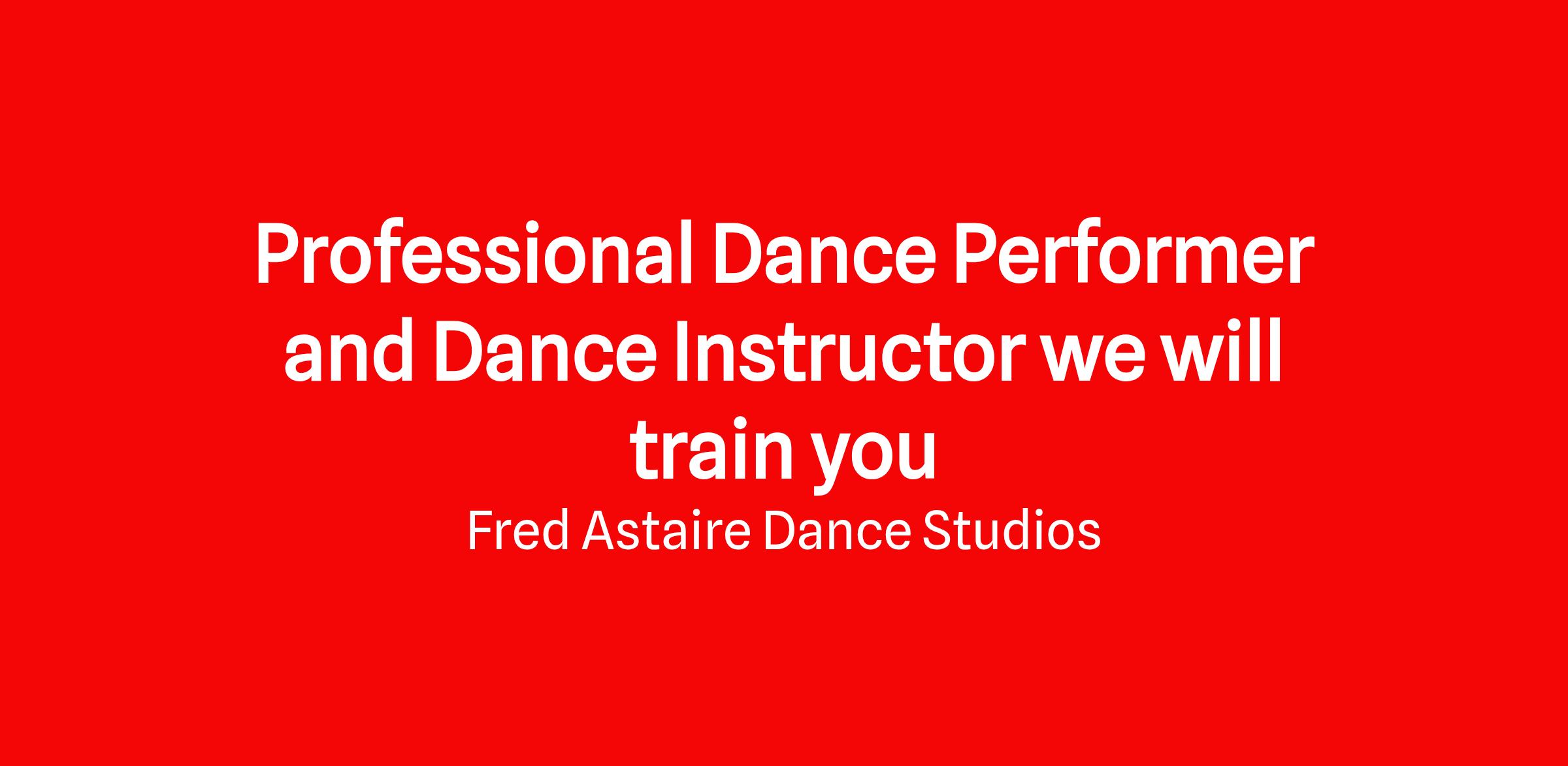 Professional Dance Performer and Dance Instructor we will train you

Fred Astaire Dance Studios